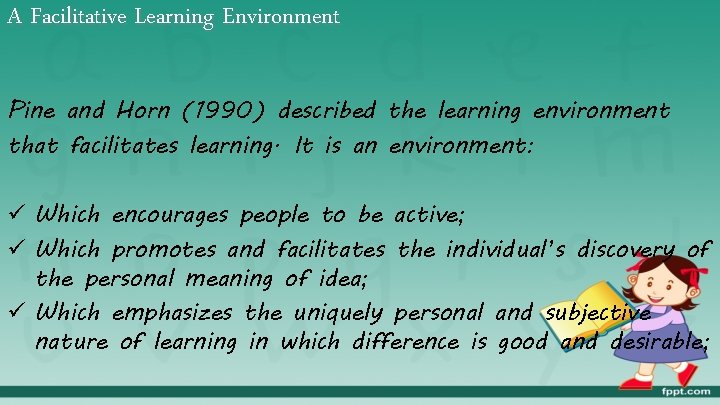 A Facilitative Learning Environment

Pine and Horn (1990) described the learning environment that facilitates learning. It is an environment:

✓ Which encourages people to be active;
✓ Which promotes and facilitates the individual's discovery of the personal meaning of idea;
✓ Which emphasizes the uniquely personal and subjective nature of learning in which difference is good and desirable;

fppt.com